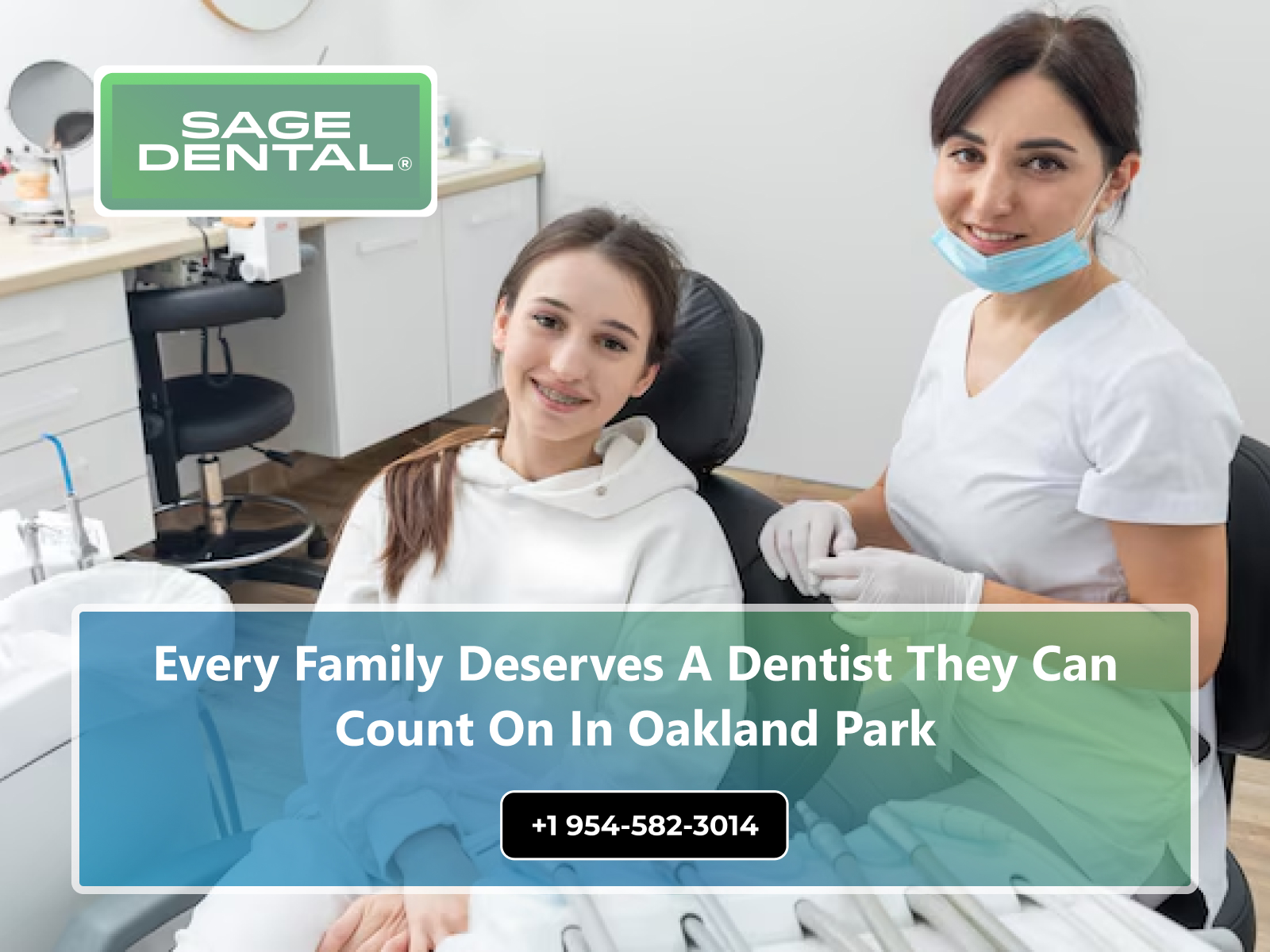 SAGE DENTAL®

Every Family Deserves A Dentist They Can Count On In Oakland Park

+1 954-582-3014